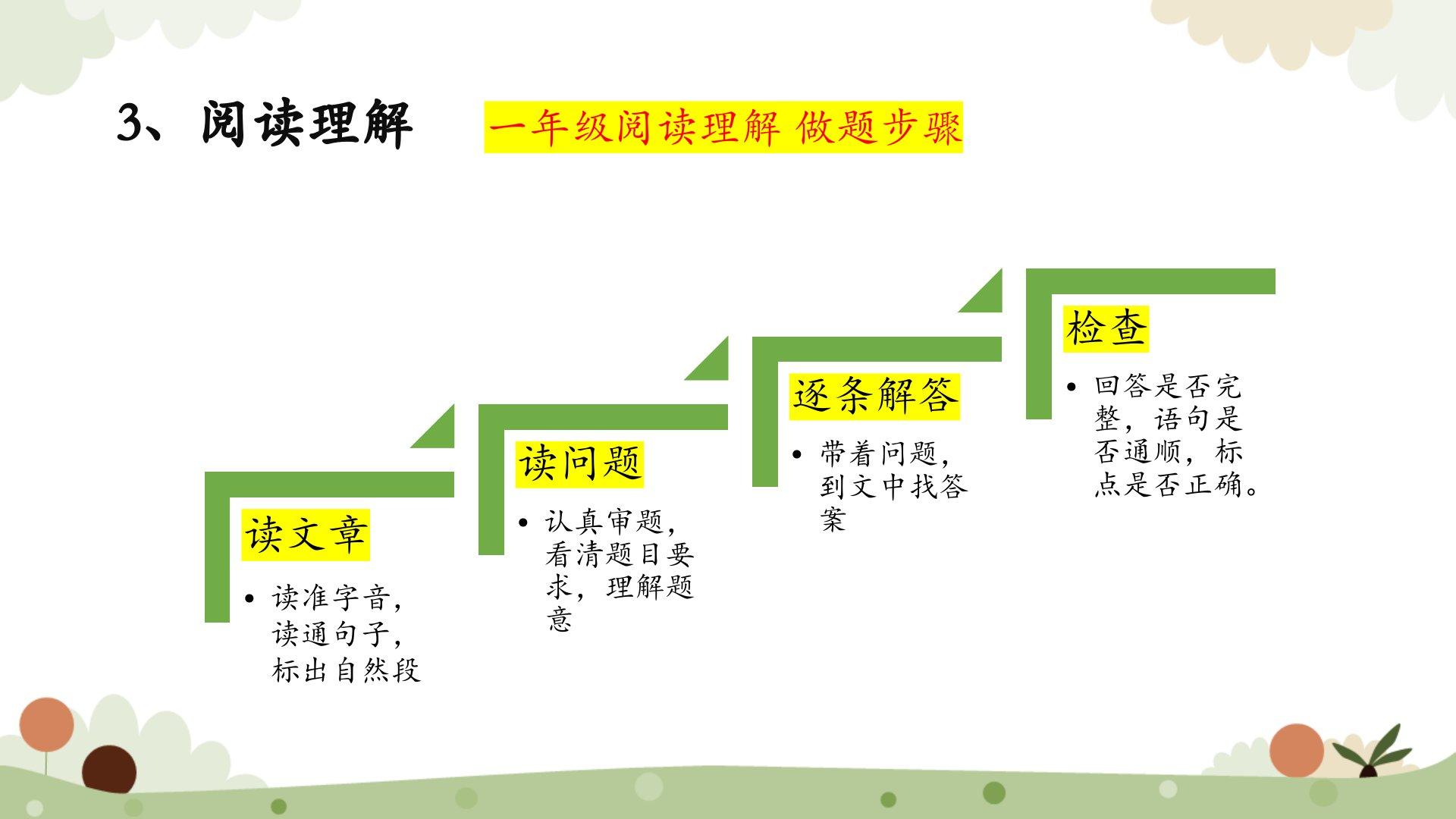 3、阅读理解

一年级阅读理解 做题步骤

读文章

• 读准字音，读通句子，标出自然段

读问题

• 认真审题，看清题目要求，理解题意

逐条解答

• 带着问题，到文中找答案

检查

• 回答是否完整，语句是否通顺，标点是否正确。